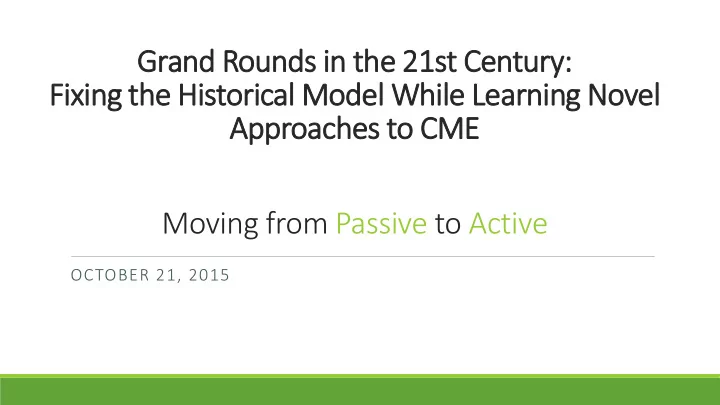 Grand Rounds in the 21st Century:
Fixing the Historical Model While Learning Novel Approaches to CME

Moving from Passive to Active

OCTOBER 21, 2015